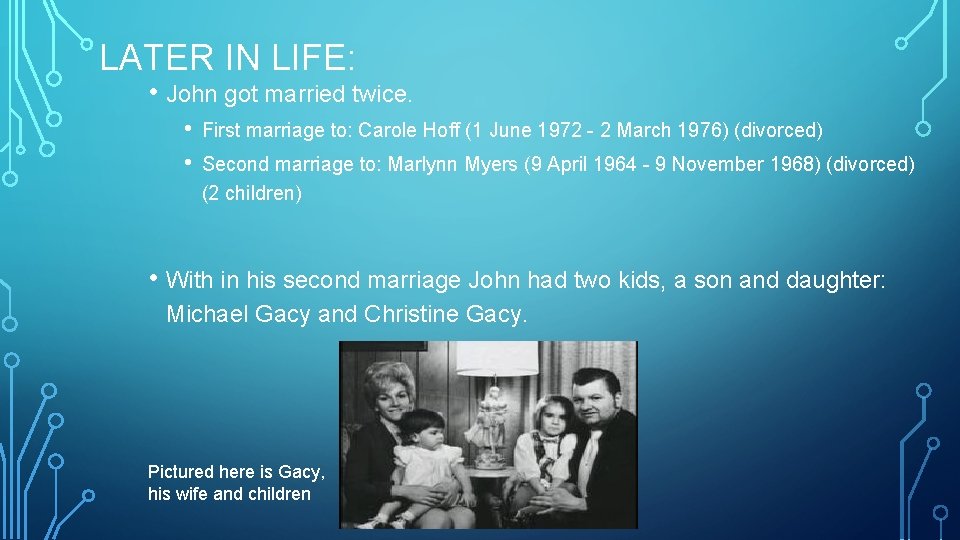 LATER IN LIFE:

• John got married twice.

• First marriage to: Carole Hoff (1 June 1972 - 2 March 1976) (divorced)

• Second marriage to: Marlynn Myers (9 April 1964 - 9 November 1968) (divorced) (2 children)

• With in his second marriage John had two kids, a son and daughter: Michael Gacy and Christine Gacy.

Pictured here is Gacy, his wife and children